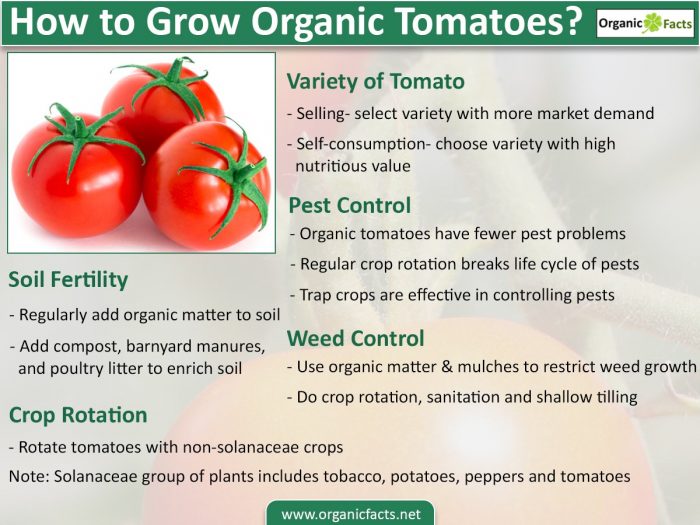 How to Grow Organic Tomatoes?

Organic Facts

Variety of Tomato

- Selling- select variety with more market demand

- Self-consumption- choose variety with high nutritious value

Pest Control

- Organic tomatoes have fewer pest problems

- Regular crop rotation breaks life cycle of pests

- Trap crops are effective in controlling pests

Soil Fertility

- Regularly add organic matter to soil

- Add compost, barnyard manures, and poultry litter to enrich soil

Weed Control

- Use organic matter & mulches to restrict weed growth

- Do crop rotation, sanitation and shallow tilling

Crop Rotation

- Rotate tomatoes with non-solanaceae crops

Note: Solanaceae group of plants includes tobacco, potatoes, peppers and tomatoes

www.organicfacts.net